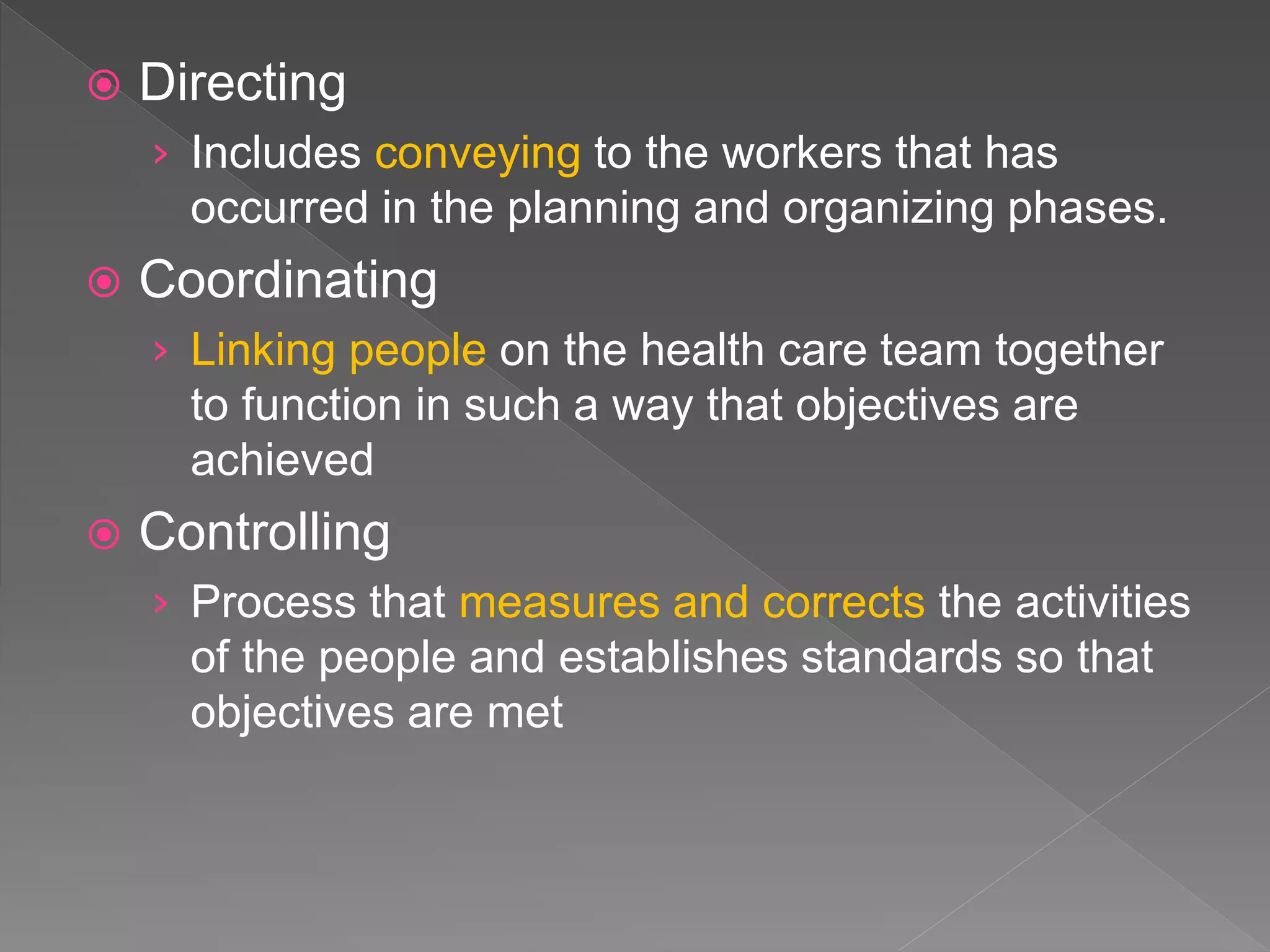 Directing

Includes conveying to the workers that has occurred in the planning and organizing phases.

Coordinating

Linking people on the health care team together to function in such a way that objectives are achieved

Controlling

Process that measures and corrects the activities of the people and establishes standards so that objectives are met